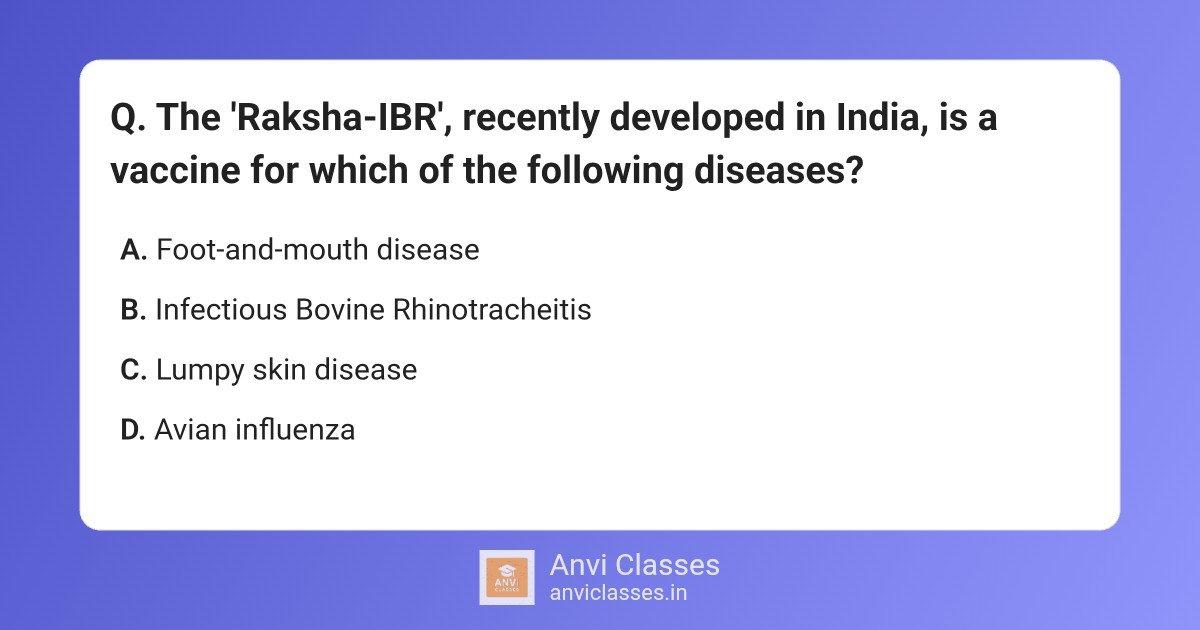 Q. The 'Raksha-IBR', recently developed in India, is a vaccine for which of the following diseases?

A. Foot-and-mouth disease

B. Infectious Bovine Rhinotracheitis

C. Lumpy skin disease

D. Avian influenza

ANVI CLASSES

Anvi Classes
anviclasses.in